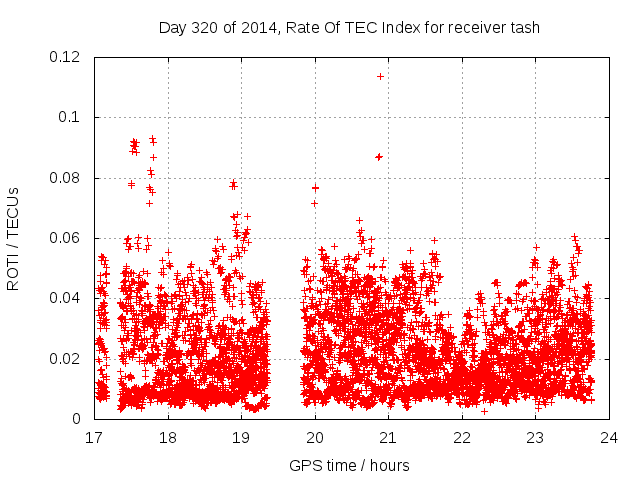 Day 320 of 2014, Rate Of TEC Index for receiver tash

ROTI / TECUs

0.12
0.1
0.08
0.06
0.04
0.02
0

17
18
19
20
21
22
23
24

GPS time / hours